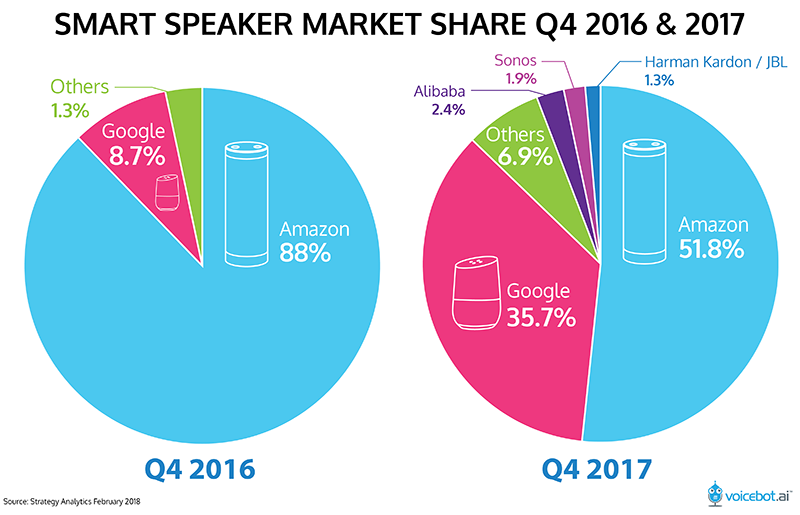 SMART SPEAKER MARKET SHARE Q4 2016 & 2017

Others
1.3%

Google
8.7%

Amazon
88%

Q4 2016

Sonos
1.9%

Harman Kardon / JBL
1.3%

Alibaba
2.4%

Others
6.9%

Amazon
51.8%

Google
35.7%

Q4 2017

Source: Strategy Analytics February 2018

voicebot.ai